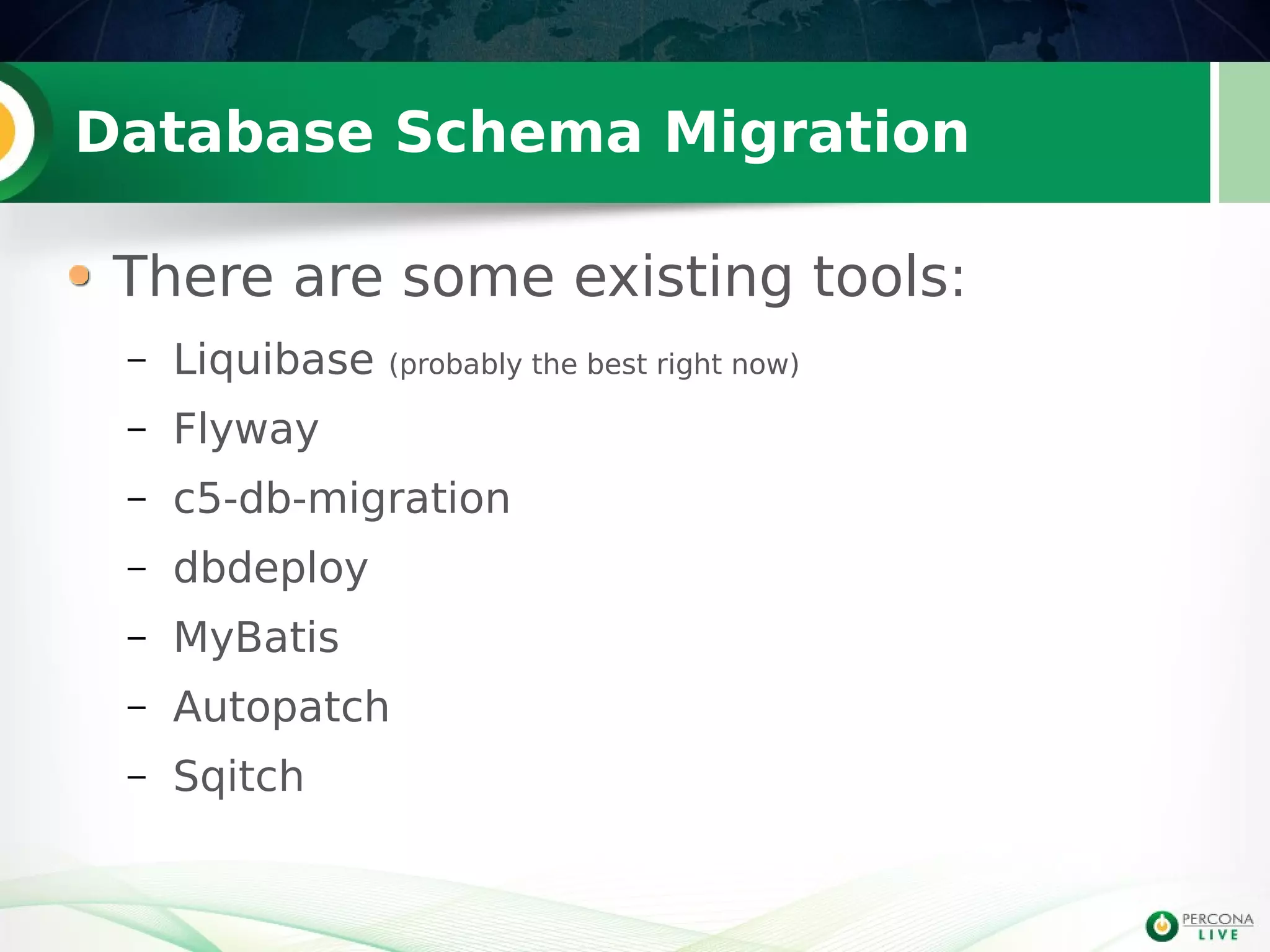 Database Schema Migration

• There are some existing tools:

– Liquibase (probably the best right now)
– Flyway
– c5-db-migration
– dbdeploy
– MyBatis
– Autopatch
– Sqitch

PERCONA LIVE